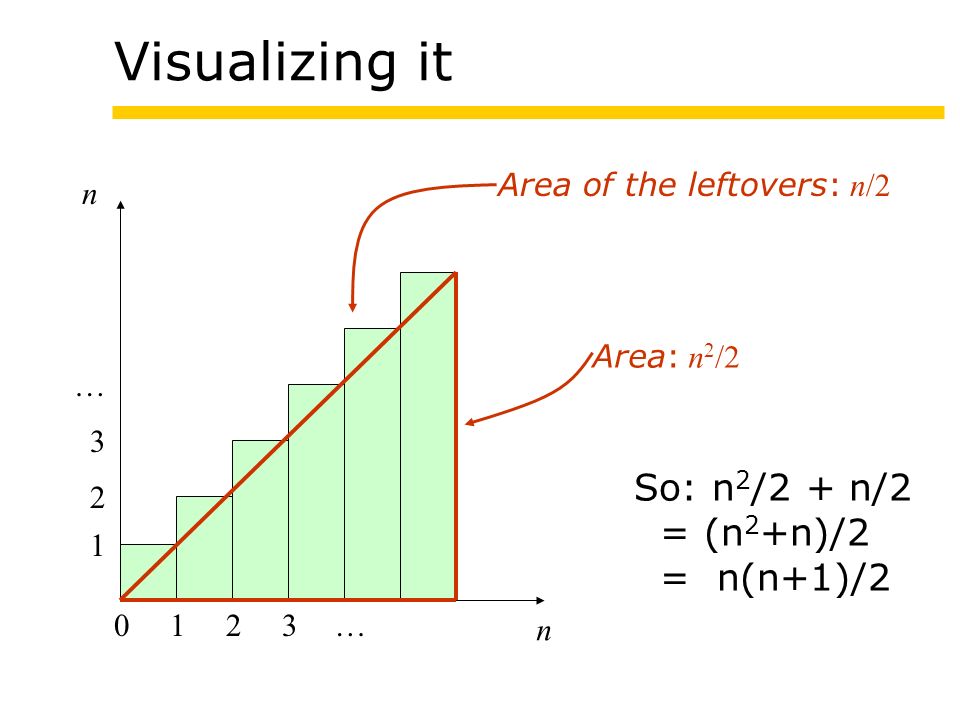 Visualizing it

Area of the leftovers: $n/2$

Area: $n^2/2$

$n$

…

3

2

1

0 1 2 3 …

$n$

So: $n^2/2 + n/2$
$= (n^2+n)/2$
$= n(n+1)/2$